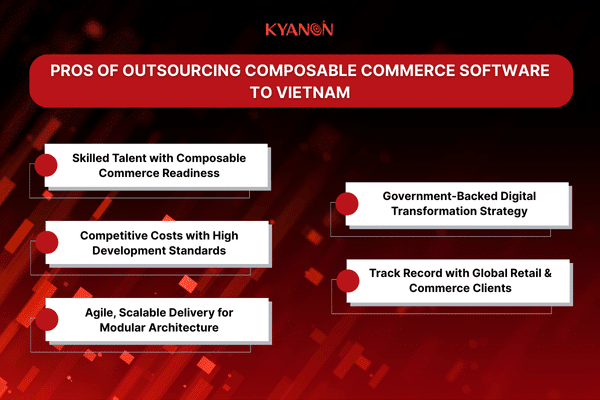 KYANON

PROS OF OUTSOURCING COMPOSABLE COMMERCE SOFTWARE TO VIETNAM

Skilled Talent with Composable Commerce Readiness

Competitive Costs with High Development Standards

Agile, Scalable Delivery for Modular Architecture

Government-Backed Digital Transformation Strategy

Track Record with Global Retail & Commerce Clients